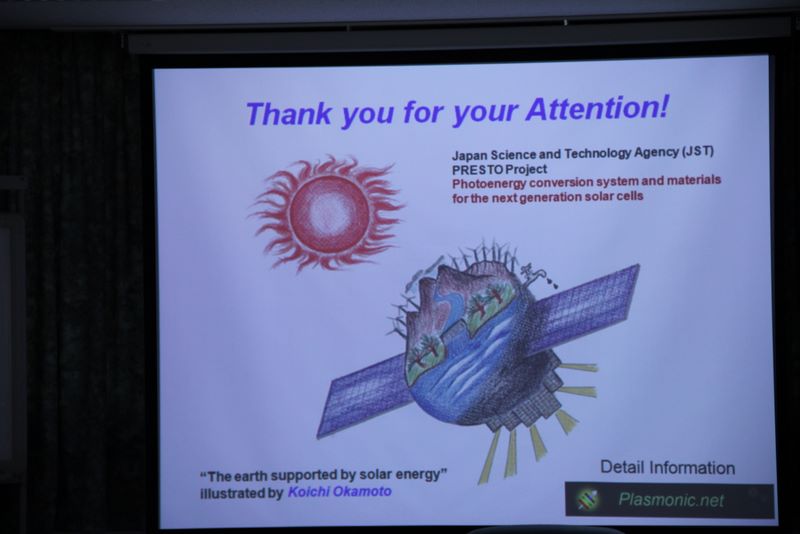 Thank you for your Attention!

Japan Science and Technology Agency (JST)
PRESTO Project
Photoenergy conversion system and materials for the next generation solar cells

"The earth supported by solar energy"
illustrated by Koichi Okamoto

Detail Information

Plasmonic.net